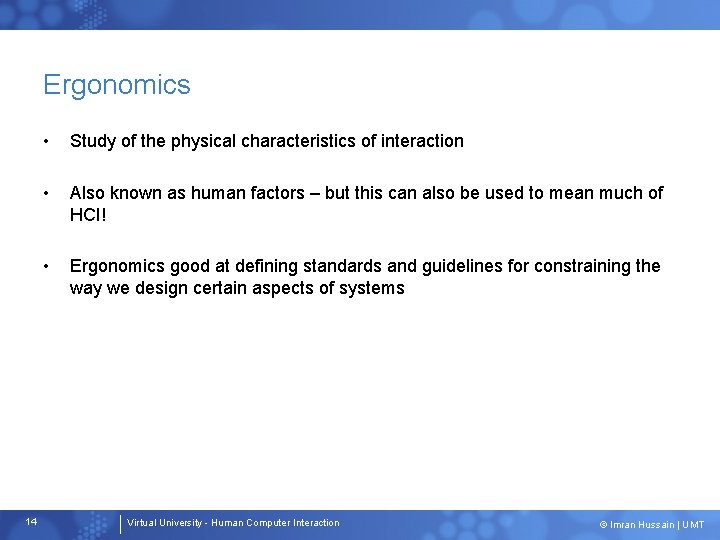 Ergonomics

• Study of the physical characteristics of interaction

• Also known as human factors – but this can also be used to mean much of HCI!

• Ergonomics good at defining standards and guidelines for constraining the way we design certain aspects of systems

14

Virtual University - Human Computer Interaction

© Imran Hussain | UMT